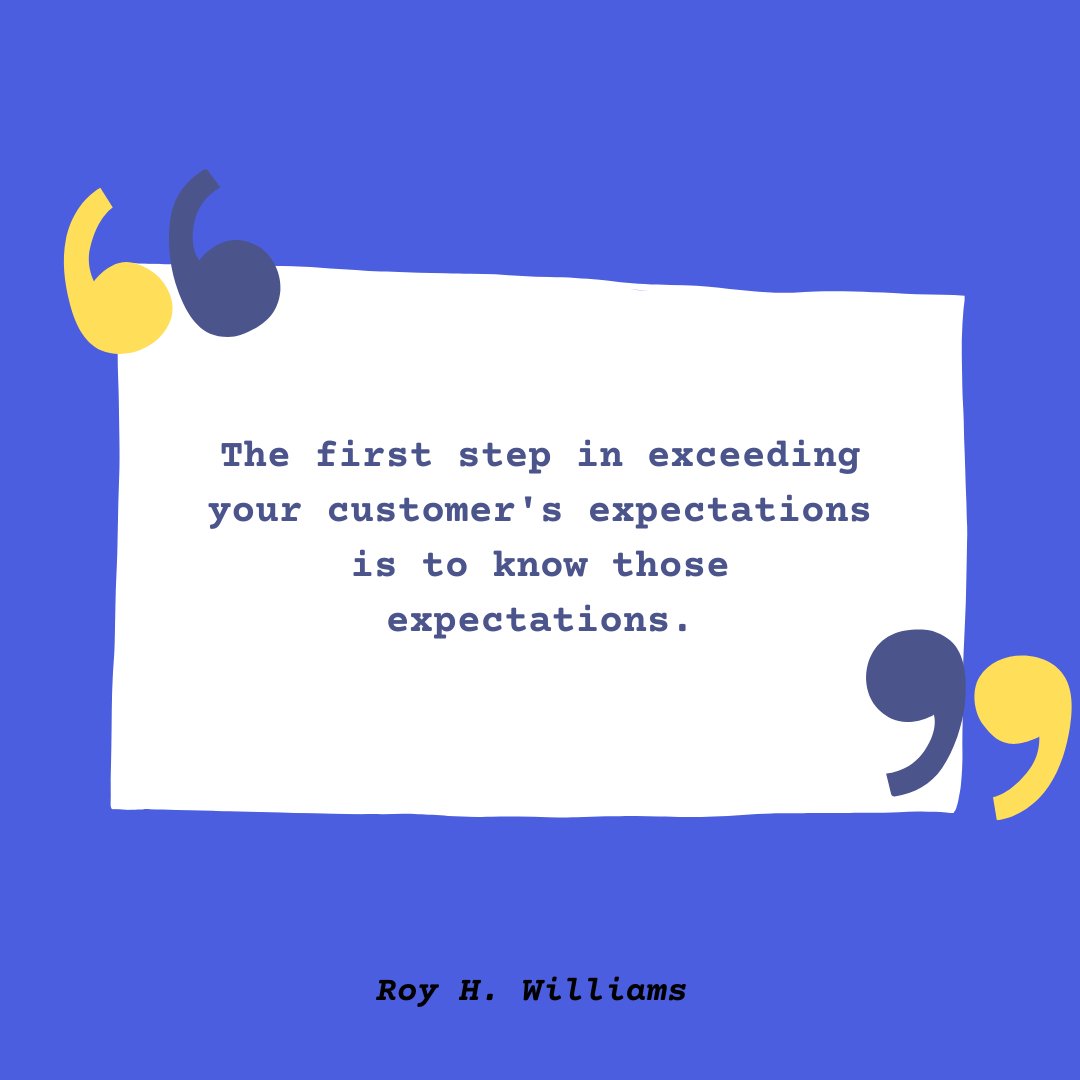 The first step in exceeding your customer's expectations is to know those expectations.

Roy H. Williams